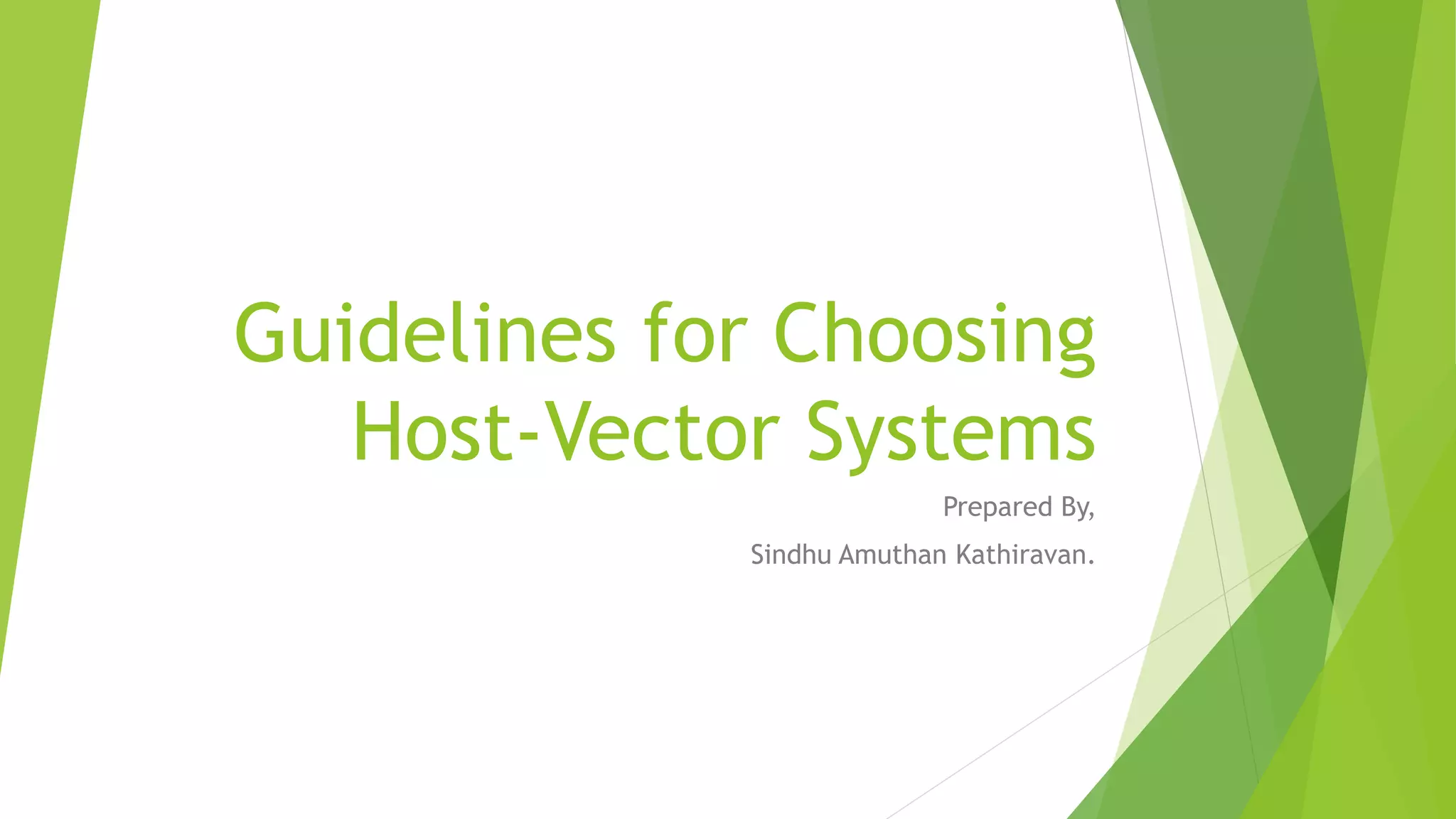 Guidelines for Choosing Host-Vector Systems

Prepared By,

Sindhu Amuthan Kathiravan.